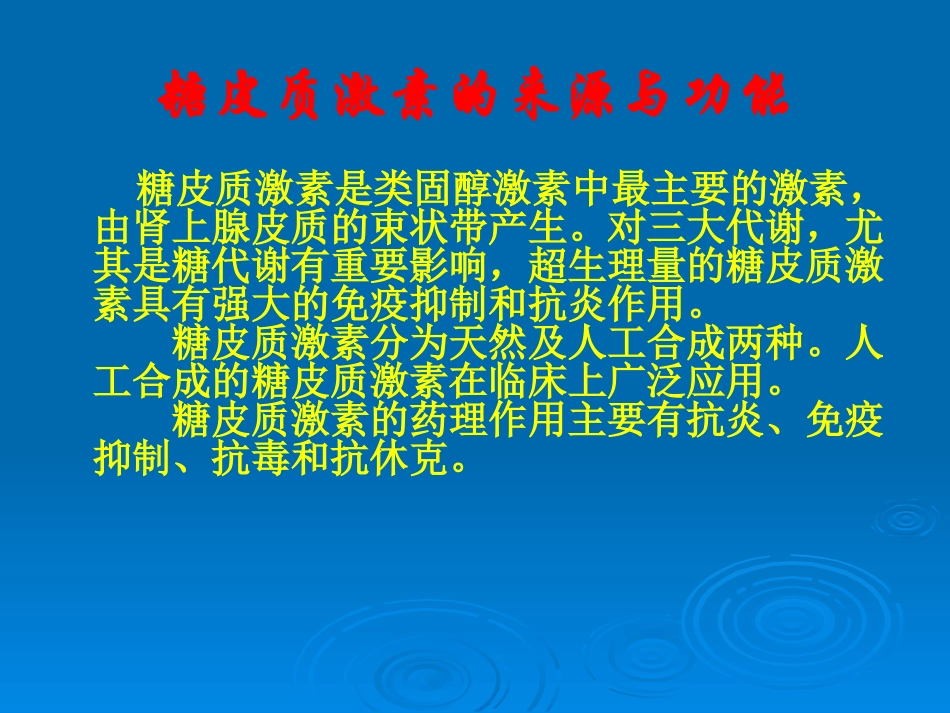 糖皮质激素的来源与功能

糖皮质激素是类固醇激素中最主要的激素，由肾上腺皮质的束状带产生。对三大代谢，尤其是糖代谢有重要影响，超生理量的糖皮质激素具有强大的免疫抑制和抗炎作用。

糖皮质激素分为天然及人工合成两种。人工合成的糖皮质激素在临床上广泛应用。

糖皮质激素的药理作用主要有抗炎、免疫抑制、抗毒和抗休克。